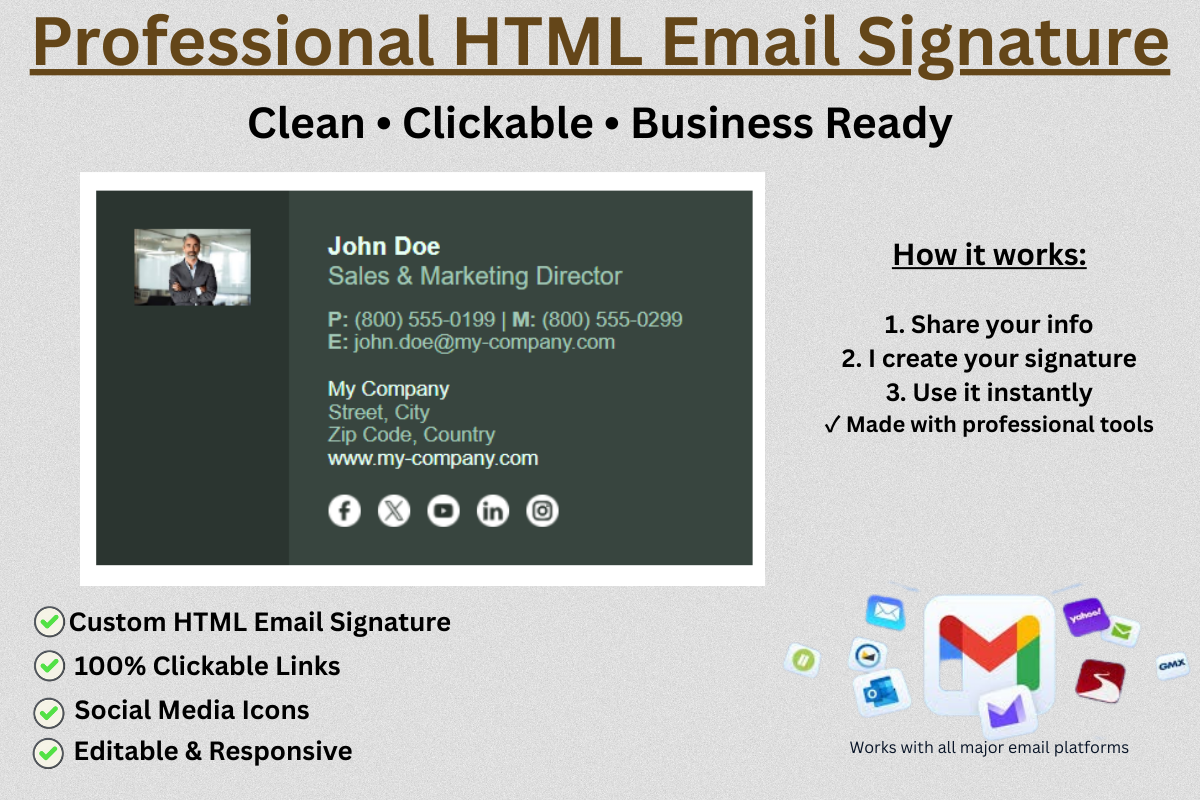 Professional HTML Email Signature

Clean • Clickable • Business Ready

John Doe
Sales & Marketing Director

P: (800) 555-0199 | M: (800) 555-0299
E: john.doe@my-company.com

My Company
Street, City
Zip Code, Country
www.my-company.com

How it works:

1. Share your info
2. I create your signature
3. Use it instantly
✓ Made with professional tools

Custom HTML Email Signature
100% Clickable Links
Social Media Icons
Editable & Responsive

yahoo!
GMX

Works with all major email platforms